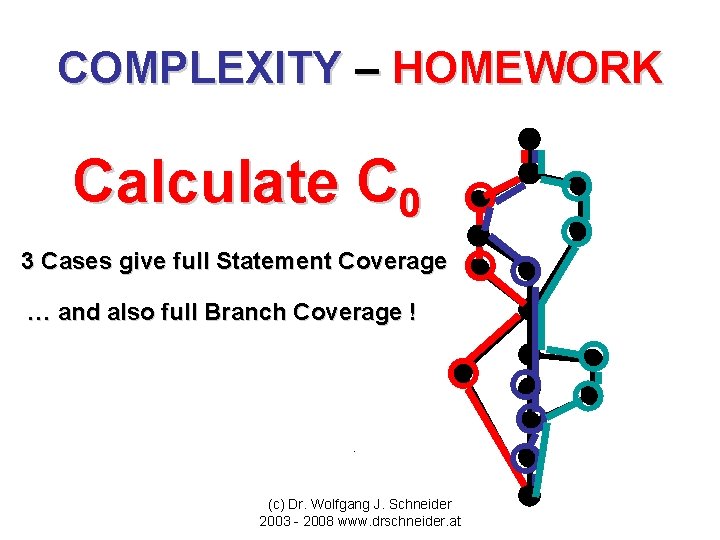 COMPLEXITY – HOMEWORK

Calculate $C_0$

3 Cases give full Statement Coverage

… and also full Branch Coverage !

(c) Dr. Wolfgang J. Schneider
2003 - 2008 www.drschneider.at